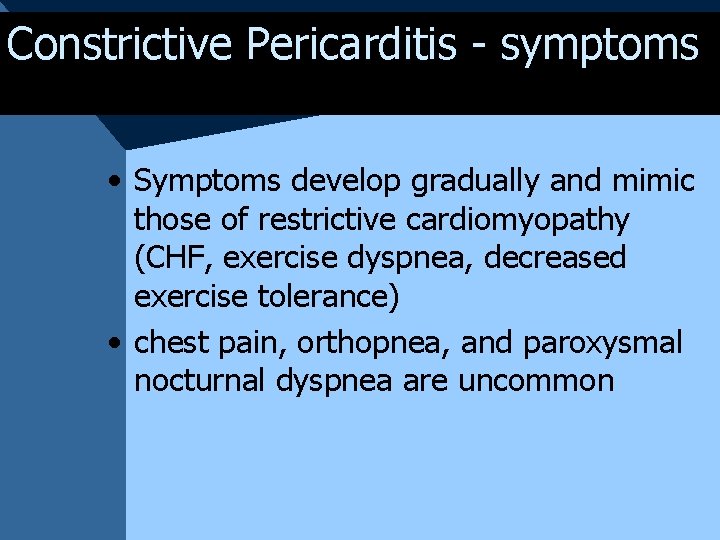 Constrictive Pericarditis - symptoms

• Symptoms develop gradually and mimic those of restrictive cardiomyopathy (CHF, exercise dyspnea, decreased exercise tolerance)

• chest pain, orthopnea, and paroxysmal nocturnal dyspnea are uncommon